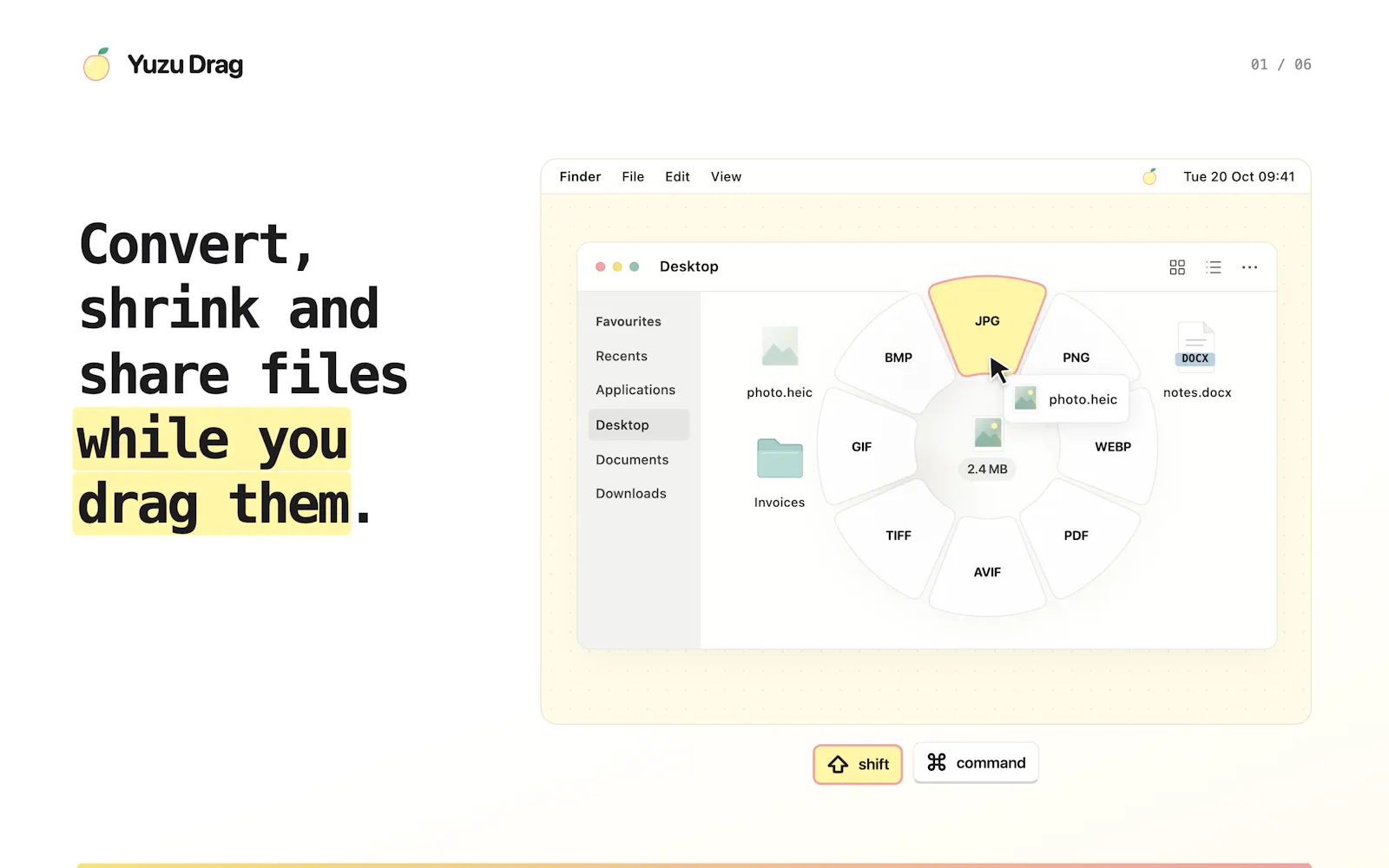 Yuzu Drag

01 / 06

Convert, shrink and share files while you drag them.

Finder File Edit View

Tue 20 Oct 09:41

Desktop

Favourites
Recents
Applications
Desktop
Documents
Downloads

photo.heic

Invoices

JPG
BMP
PNG
GIF
WEBP
TIFF
PDF
AVIF

photo.heic

2.4 MB

DOCX
notes.docx

shift

command